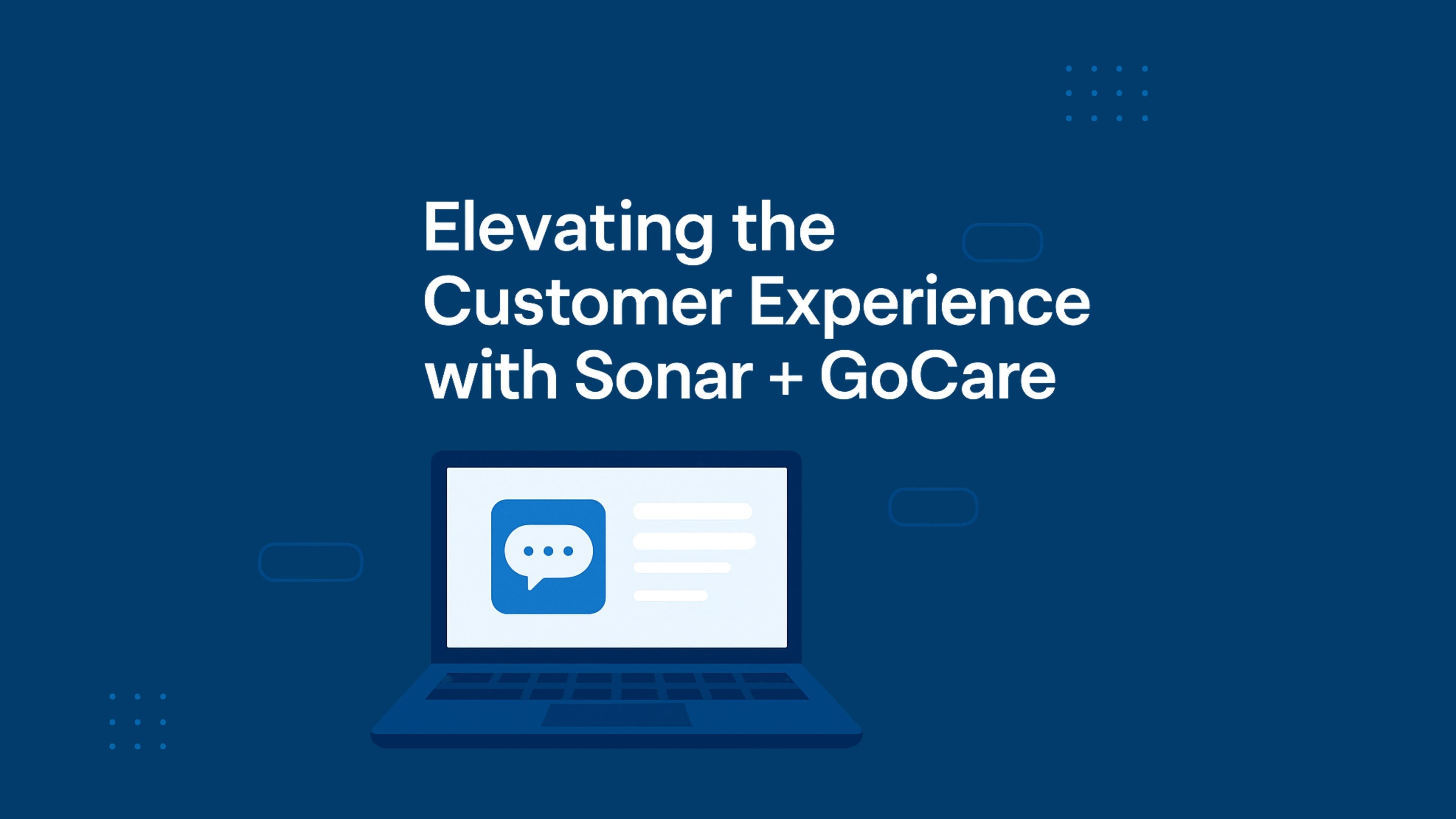 Elevating the Customer Experience with Sonar + GoCare